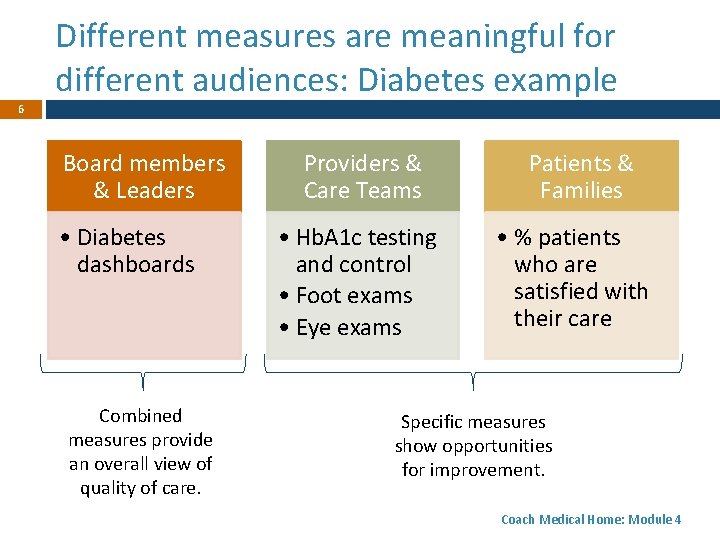 Different measures are meaningful for different audiences: Diabetes example

6

Board members & Leaders

• Diabetes dashboards

Providers & Care Teams

• HbA1c testing and control
• Foot exams
• Eye exams

Patients & Families

• % patients who are satisfied with their care

Combined measures provide an overall view of quality of care.

Specific measures show opportunities for improvement.

Coach Medical Home: Module 4